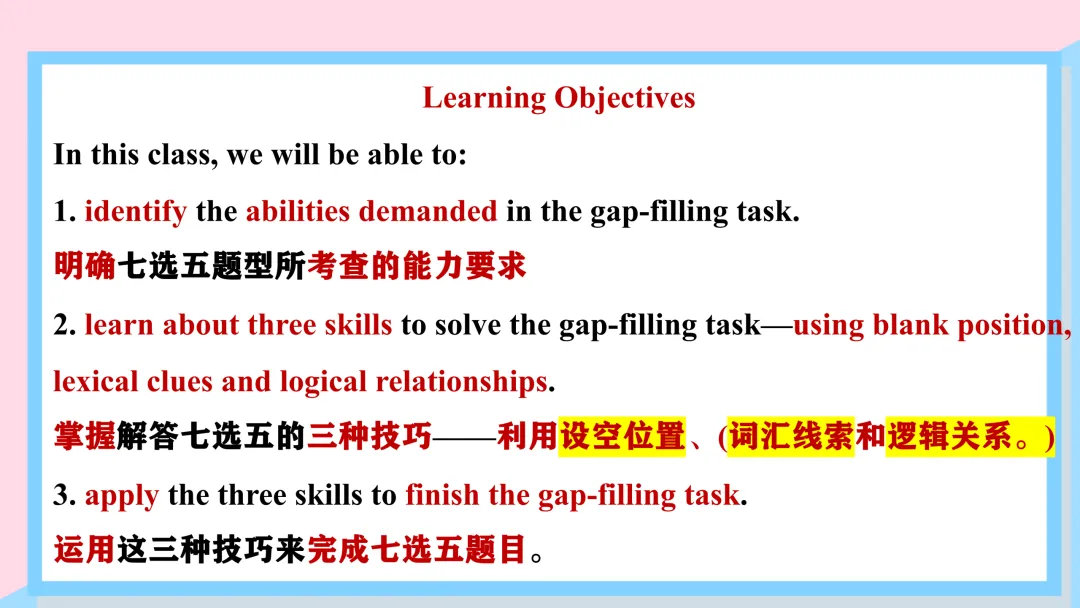 Learning Objectives

In this class, we will be able to:

1. identify the abilities demanded in the gap-filling task.

明确七选五题型所考查的能力要求

2. learn about three skills to solve the gap-filling task—using blank position, lexical clues and logical relationships.

掌握解答七选五的三种技巧——利用设空位置、(词汇线索和逻辑关系。)

3. apply the three skills to finish the gap-filling task.

运用这三种技巧来完成七选五题目。